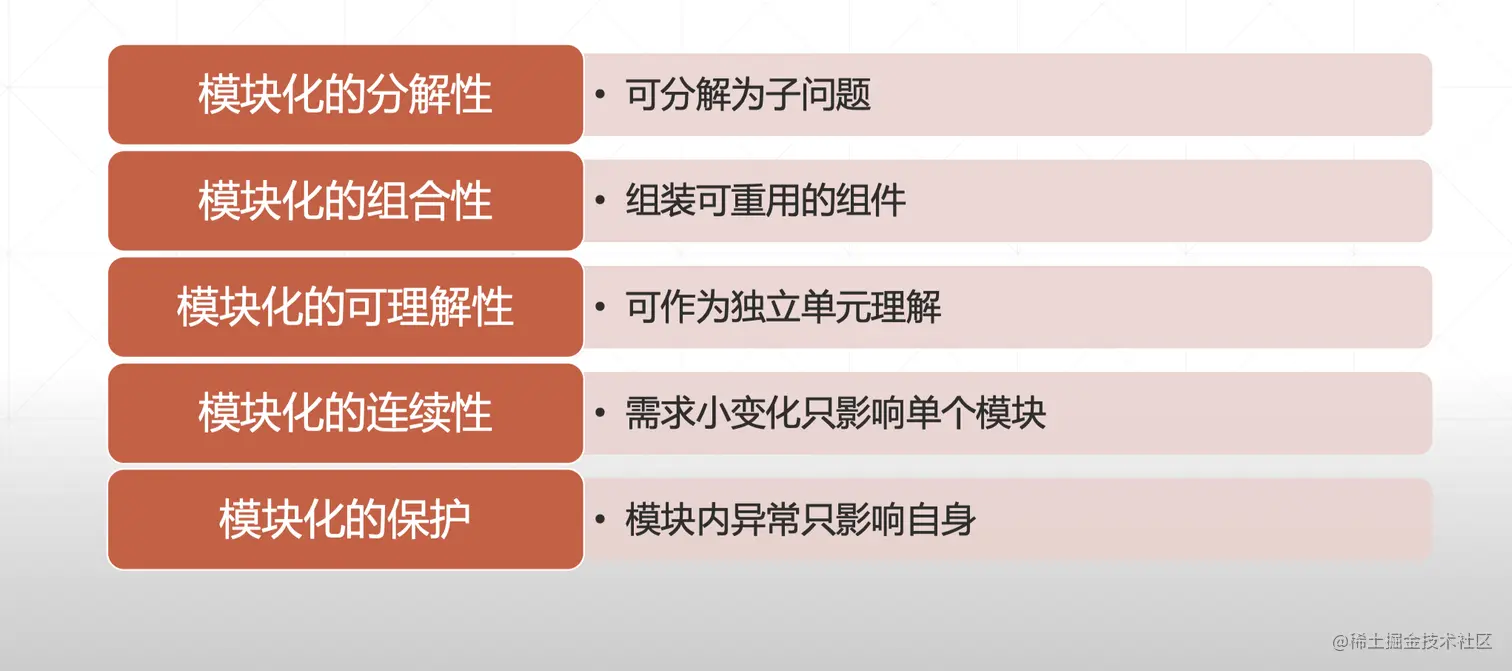 模块化的分解性

• 可分解为子问题

模块化的组合性

• 组装可重用的组件

模块化的可理解性

• 可作为独立单元理解

模块化的连续性

• 需求小变化只影响单个模块

模块化的保护

• 模块内异常只影响自身

@稀土掘金技术社区